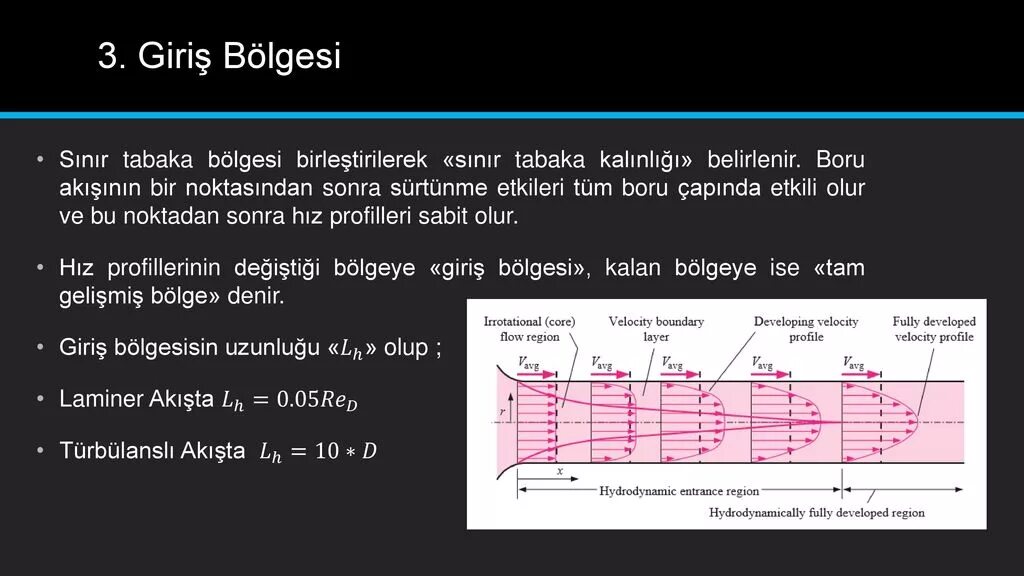 3. Giriş Bölgesi

• Sınır tabaka bölgesi birleştirilerek «sınır tabaka kalınlığı» belirlenir. Boru akışının bir noktasından sonra sürtünme etkileri tüm boru çapında etkili olur ve bu noktadan sonra hız profilleri sabit olur.

• Hız profillerinin değiştiği bölgeye «giriş bölgesi», kalan bölgeye ise «tam gelişmiş bölge» denir.

• Giriş bölgesisin uzunluğu «$L_h$» olup ;

• Laminer Akışta $L_h = 0.05Re_D$

• Türbülanslı Akışta $L_h = 10 * D$

Irrotational (core) flow region

Velocity boundary layer

Developing velocity profile

Fully developed velocity profile

$V_{avg}$

$V_{avg}$

$V_{avg}$

$V_{avg}$

$V_{avg}$

$r$

$x$

Hydrodynamic entrance region

Hydrodynamically fully developed region